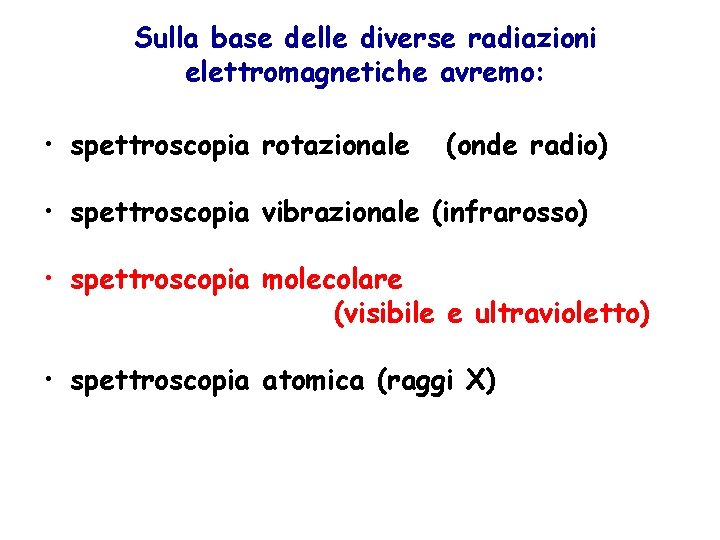 Sulla base delle diverse radiazioni elettromagnetiche avremo:

• spettroscopia rotazionale (onde radio)

• spettroscopia vibrazionale (infrarosso)

• spettroscopia molecolare (visibile e ultravioletto)

• spettroscopia atomica (raggi X)